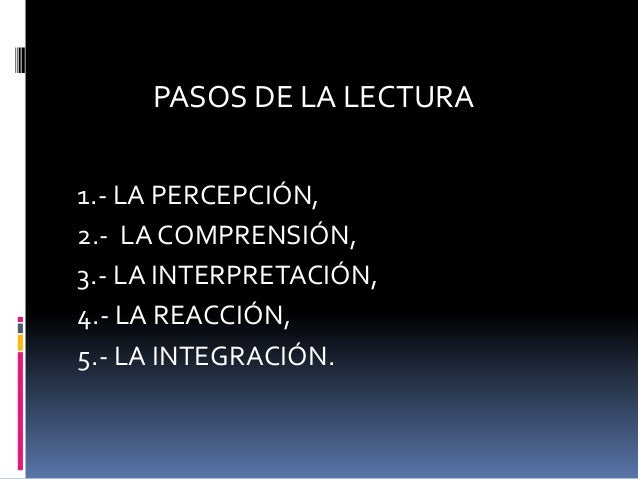 PASOS DE LA LECTURA

1.- LA PERCEPCIÓN,
2.- LA COMPRENSIÓN,
3.- LA INTERPRETACIÓN,
4.- LA REACCIÓN,
5.- LA INTEGRACIÓN.